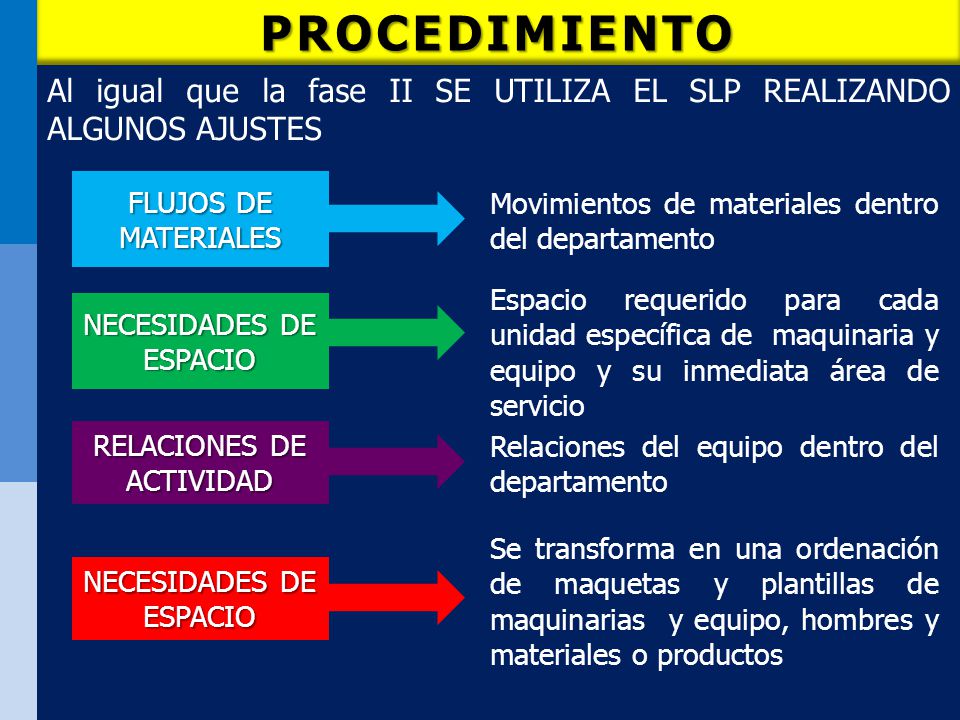 PROCEDIMIENTO

Al igual que la fase II SE UTILIZA EL SLP REALIZANDO ALGUNOS AJUSTES

FLUJOS DE MATERIALES

Movimientos de materiales dentro del departamento

NECESIDADES DE ESPACIO

Espacio requerido para cada unidad específica de maquinaria y equipo y su inmediata área de servicio

RELACIONES DE ACTIVIDAD

Relaciones del equipo dentro del departamento

NECESIDADES DE ESPACIO

Se transforma en una ordenación de maquetas y plantillas de maquinarias y equipo, hombres y materiales o productos